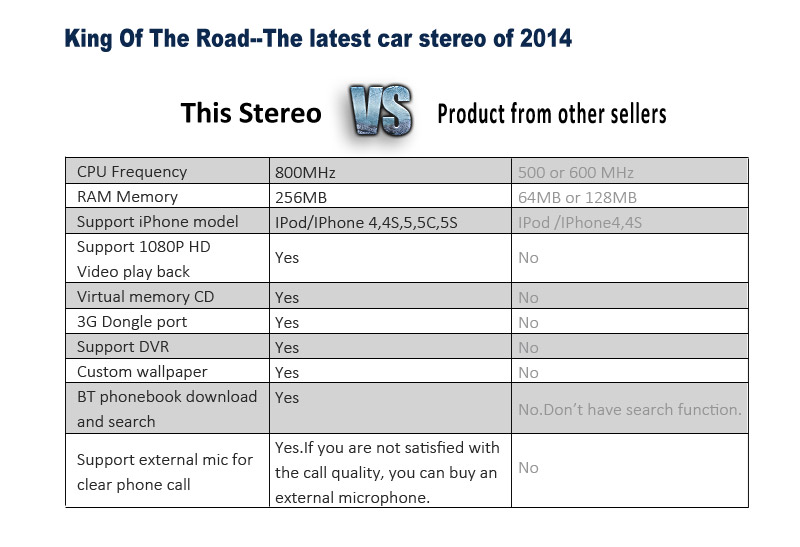 King Of The Road--The latest car stereo of 2014

This Stereo VS Product from other sellers

| CPU Frequency | 800MHz | 500 or 600 MHz |
|---|---|---|
| RAM Memory | 256MB | 64MB or 128MB |
| Support iPhone model | IPod/IPhone 4,4S,5,5C,5S | IPod /IPhone4,4S |
| Support 1080P HD Video play back | Yes | No |
| Virtual memory CD | Yes | No |
| 3G Dongle port | Yes | No |
| Support DVR | Yes | No |
| Custom wallpaper | Yes | No |
| BT phonebook download and search | Yes | No.Don't have search function. |
| Support external mic for clear phone call | Yes.If you are not satisfied with the call quality, you can buy an external microphone. | No |